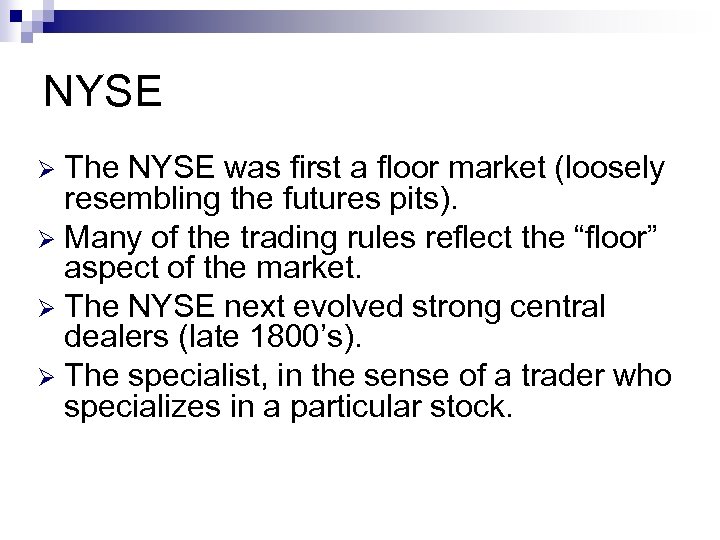 NYSE

➢ The NYSE was first a floor market (loosely resembling the futures pits).
➢ Many of the trading rules reflect the “floor” aspect of the market.
➢ The NYSE next evolved strong central dealers (late 1800’s).
➢ The specialist, in the sense of a trader who specializes in a particular stock.